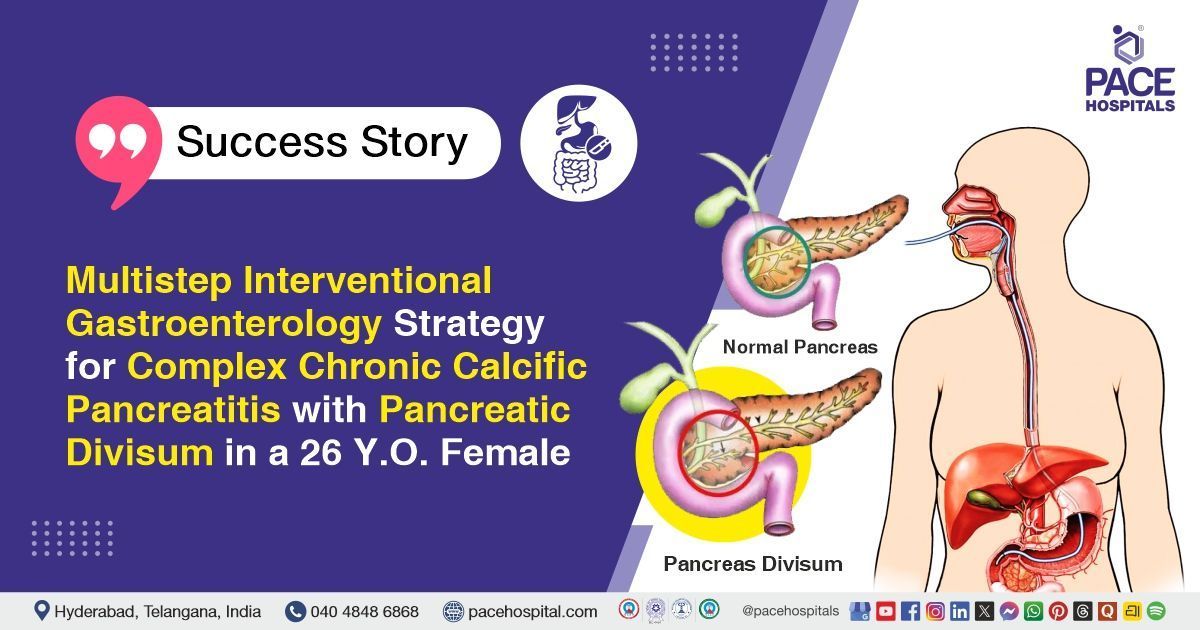 PACE HOSPITALS

Success Story

Multistep Interventional Gastroenterology Strategy for Complex Chronic Calcific Pancreatitis with Pancreatic Divisum in a 26 Y.O. Female

Normal Pancreas

Pancreas Divisum

Hyderabad, Telangana, India 040 4848 6868 pacehospital.com @pacehospitals